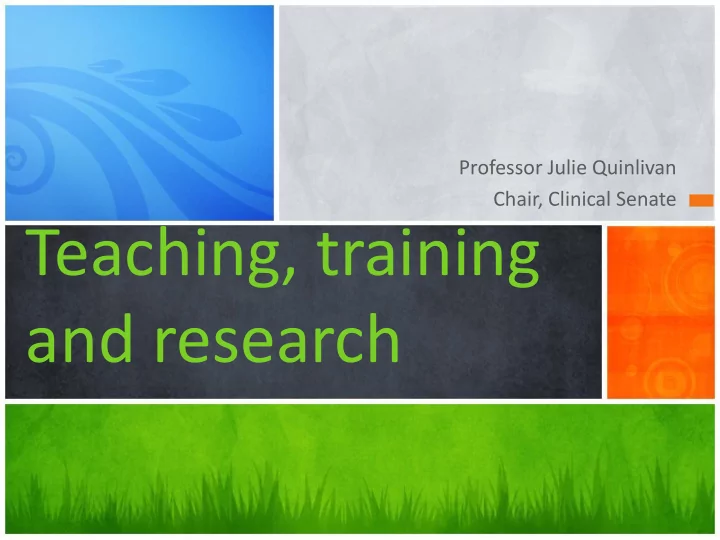 Professor Julie Quinlivan
Chair, Clinical Senate

Teaching, training and research